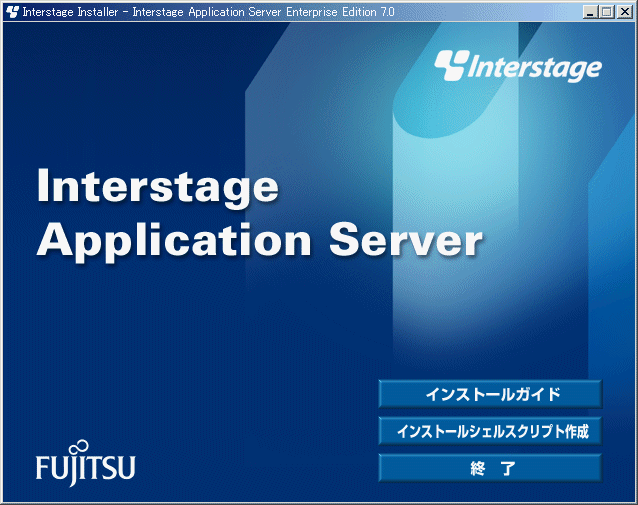 Interstage Installer - Interstage Application Server Enterprise Edition 7.0

Interstage

Interstage Application Server

インストールガイド

インストールシェルスクリプト作成

終 了

FUJITSU